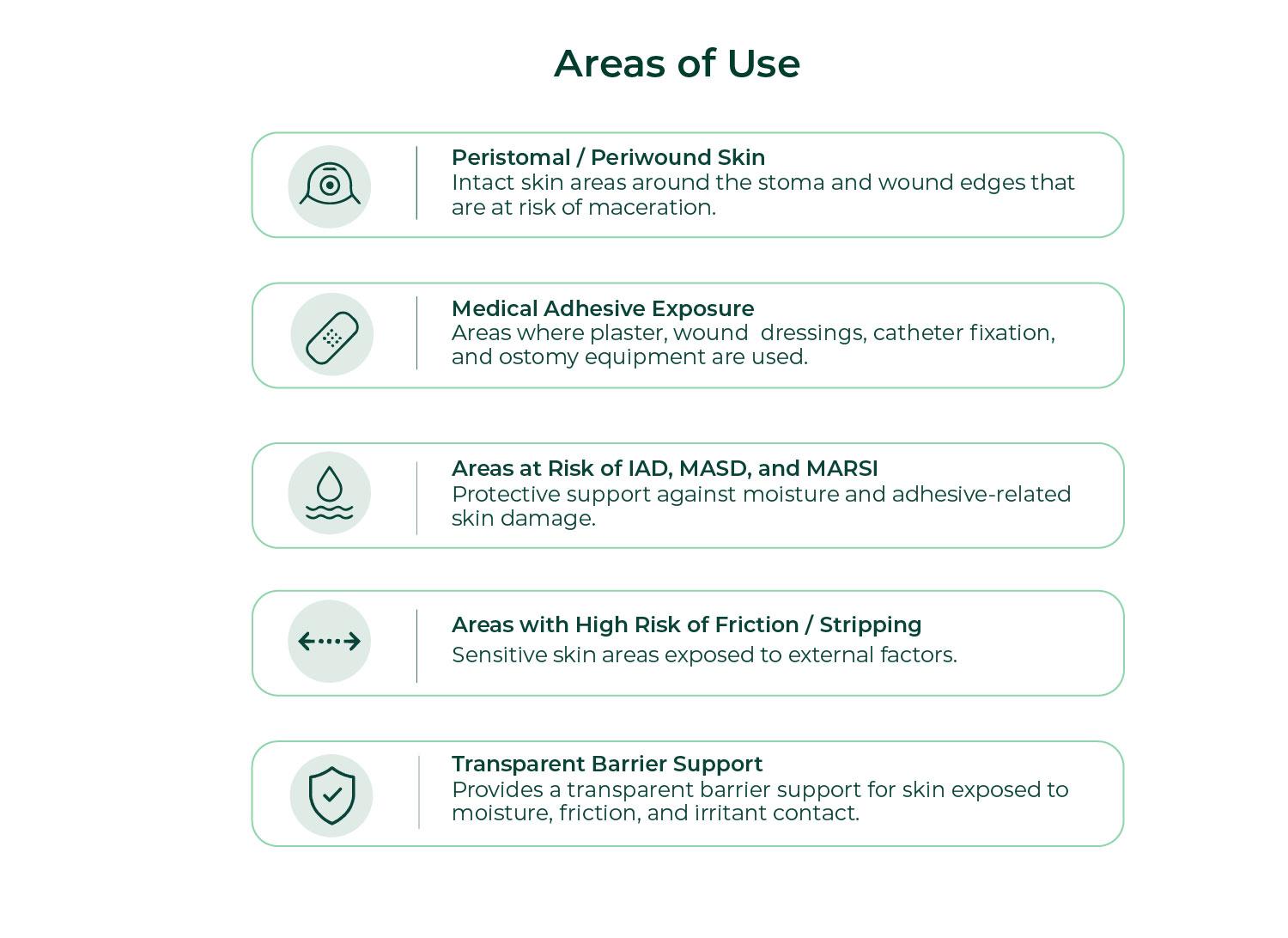 Areas of Use

Peristomal / Periwound Skin
Intact skin areas around the stoma and wound edges that are at risk of maceration.

Medical Adhesive Exposure
Areas where plaster, wound dressings, catheter fixation, and ostomy equipment are used.

Areas at Risk of IAD, MASD, and MARSI
Protective support against moisture and adhesive-related skin damage.

Areas with High Risk of Friction / Stripping
Sensitive skin areas exposed to external factors.

Transparent Barrier Support
Provides a transparent barrier support for skin exposed to moisture, friction, and irritant contact.